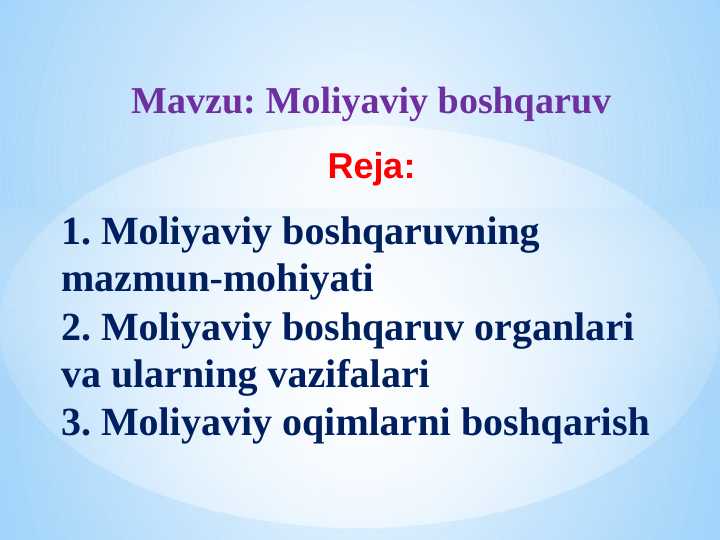 Mavzu: Moliyaviy boshqaruv

Reja:

1. Moliyaviy boshqaruvning mazmun-mohiyati
2. Moliyaviy boshqaruv organlari va ularning vazifalari
3. Moliyaviy oqimlarni boshqarish